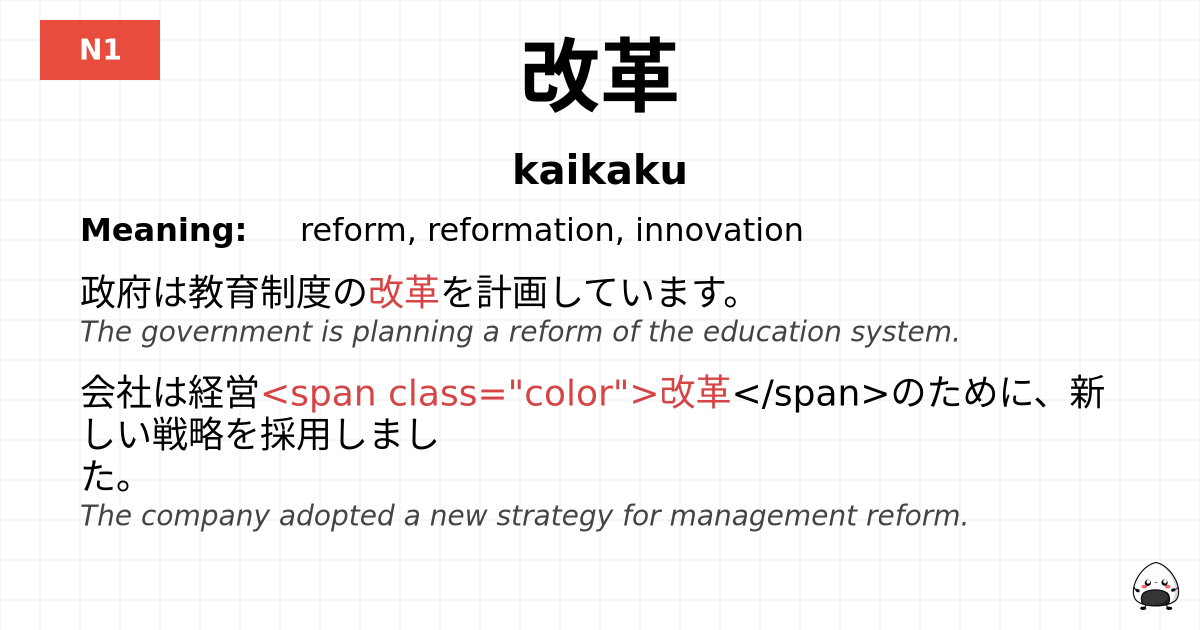 N1

改革

kaikaku

Meaning: reform, reformation, innovation

政府は教育制度の改革を計画しています。
The government is planning a reform of the education system.

会社は経営<span class="color">改革</span>のために、新しい戦略を採用しました。
The company adopted a new strategy for management reform.